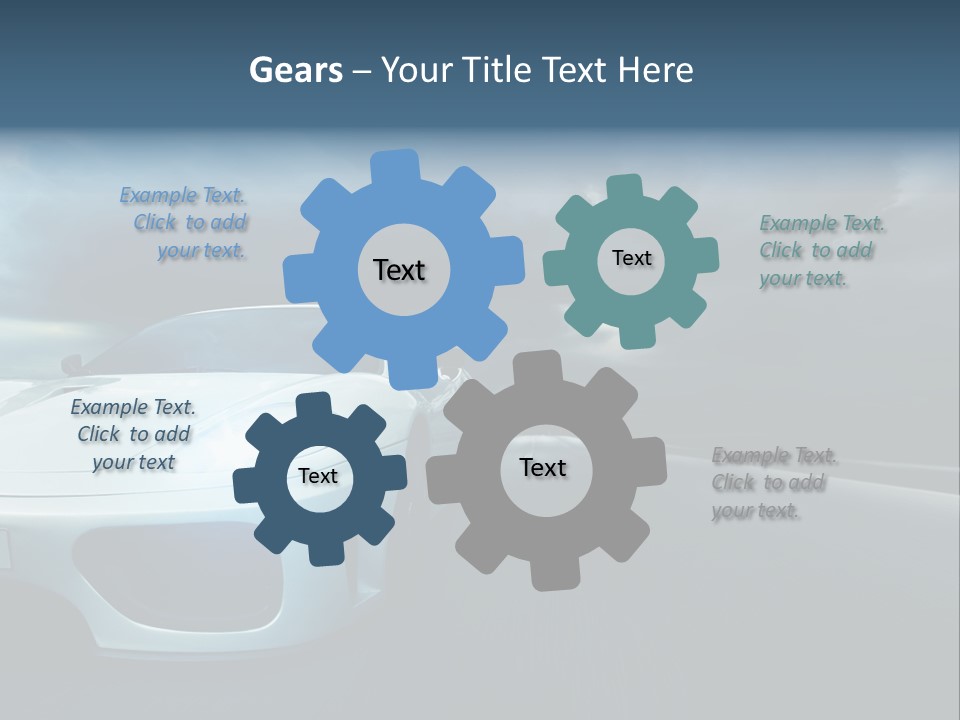 Gears – Your Title Text Here

Example Text. Click to add your text.

Text

Text

Example Text. Click to add your text.

Example Text. Click to add your text

Text

Text

Example Text. Click to add your text.